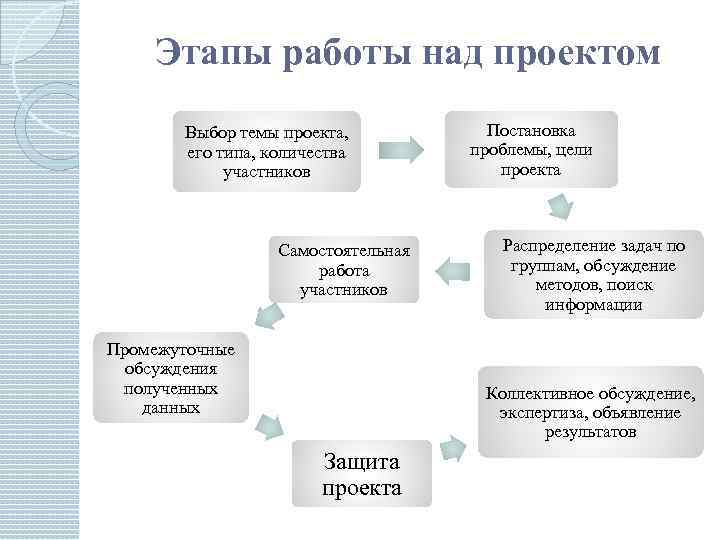 Этапы работы над проектом

Выбор темы проекта, его типа, количества участников

Постановка проблемы, цели проекта

Распределение задач по группам, обсуждение методов, поиск информации

Самостоятельная работа участников

Промежуточные обсуждения полученных данных

Защита проекта

Коллективное обсуждение, экспертиза, объявление результатов